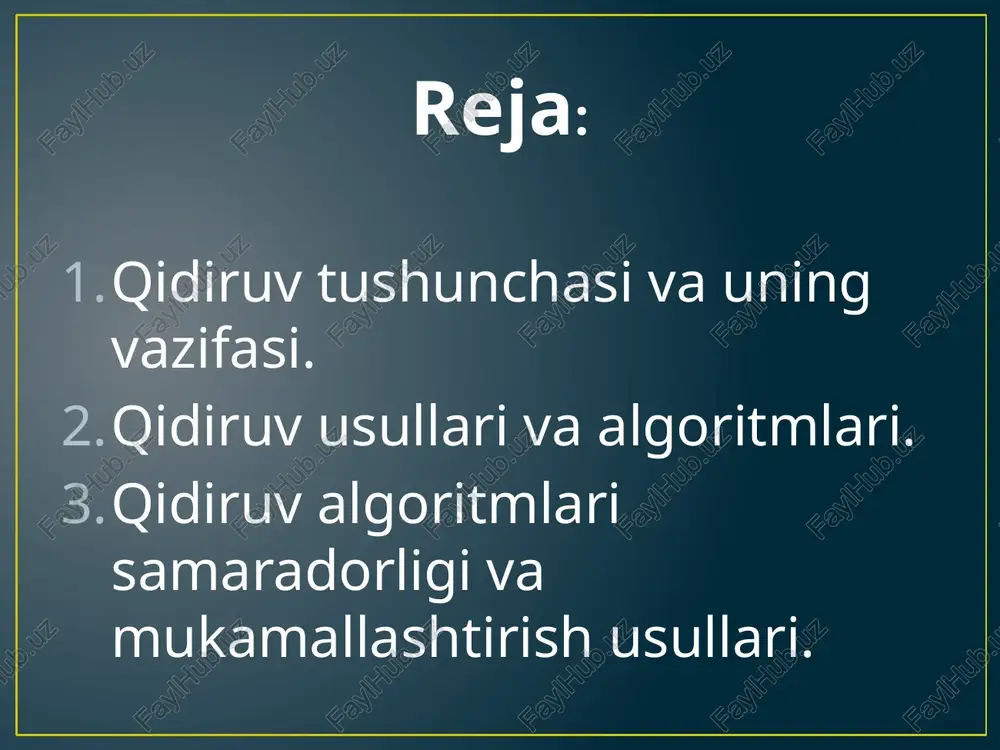 Reja:

1. Qidiruv tushunchasi va uning vazifasi.
2. Qidiruv usullari va algoritmlari.
3. Qidiruv algoritmlari samaradorligi va mukamallashtirish usullari.

FaylHub.uz